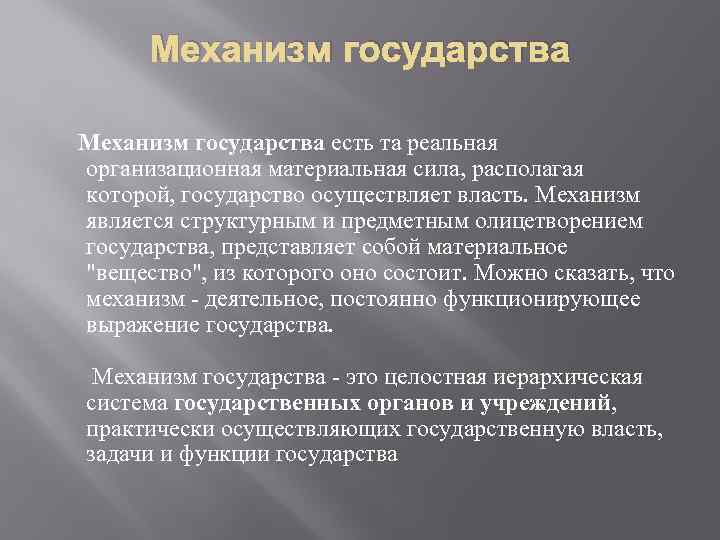 Механизм государства

Механизм государства есть та реальная организационная материальная сила, располагая которой, государство осуществляет власть. Механизм является структурным и предметным олицетворением государства, представляет собой материальное "вещество", из которого оно состоит. Можно сказать, что механизм - деятельное, постоянно функционирующее выражение государства.

Механизм государства - это целостная иерархическая система государственных органов и учреждений, практически осуществляющих государственную власть, задачи и функции государства